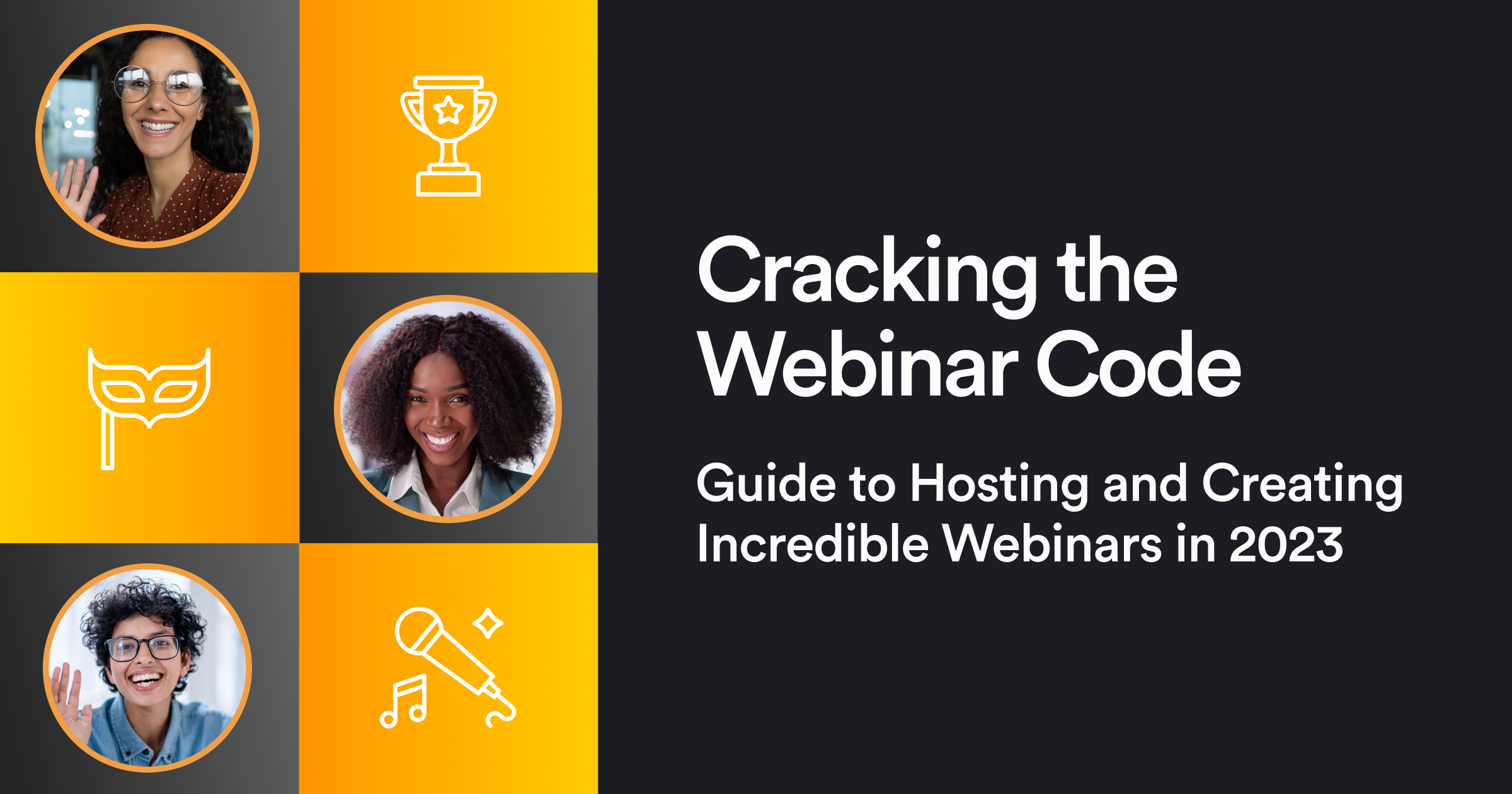 Cracking the Webinar Code

Guide to Hosting and Creating Incredible Webinars in 2023